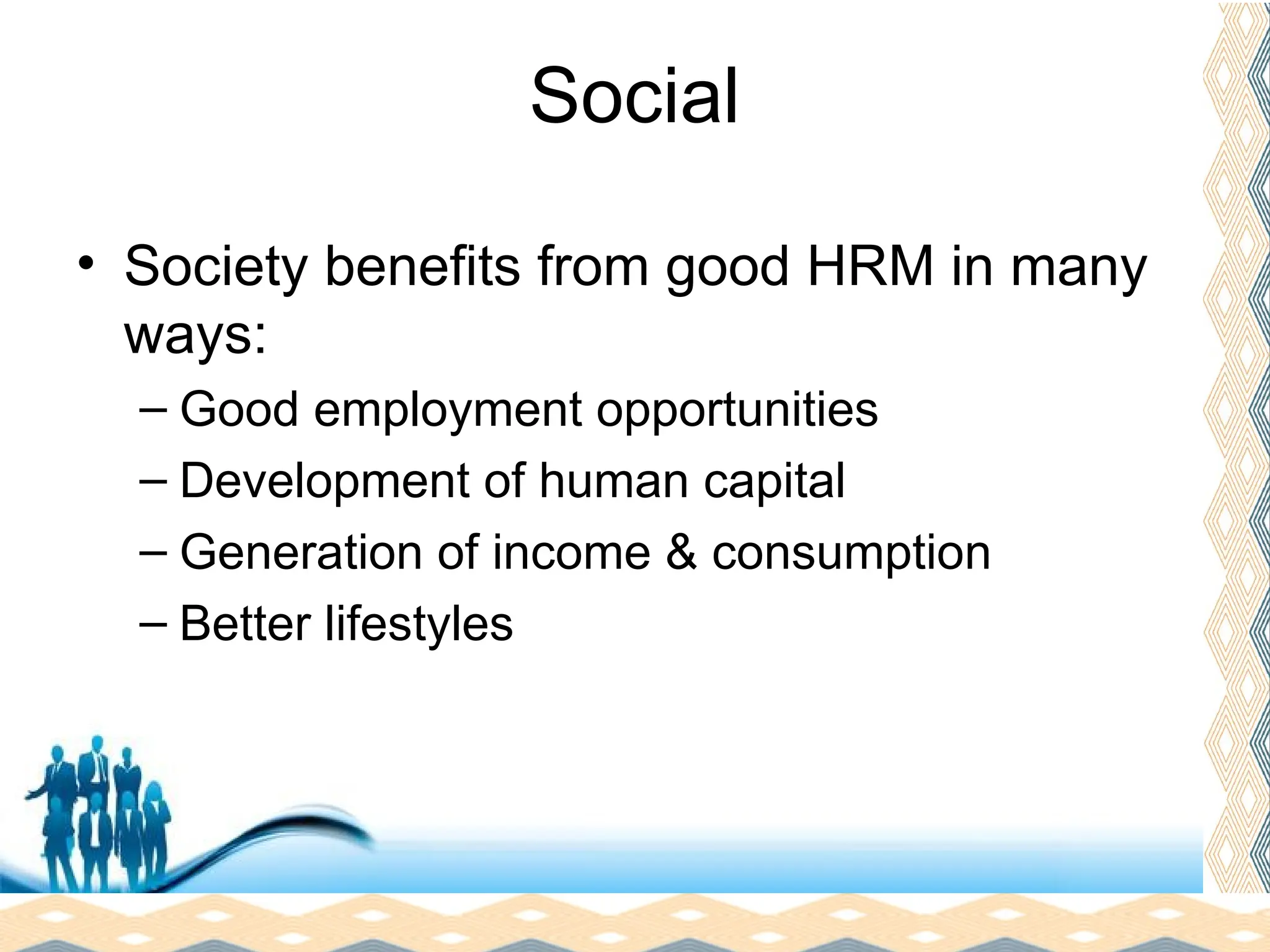 Social

• Society benefits from good HRM in many ways:
– Good employment opportunities
– Development of human capital
– Generation of income & consumption
– Better lifestyles